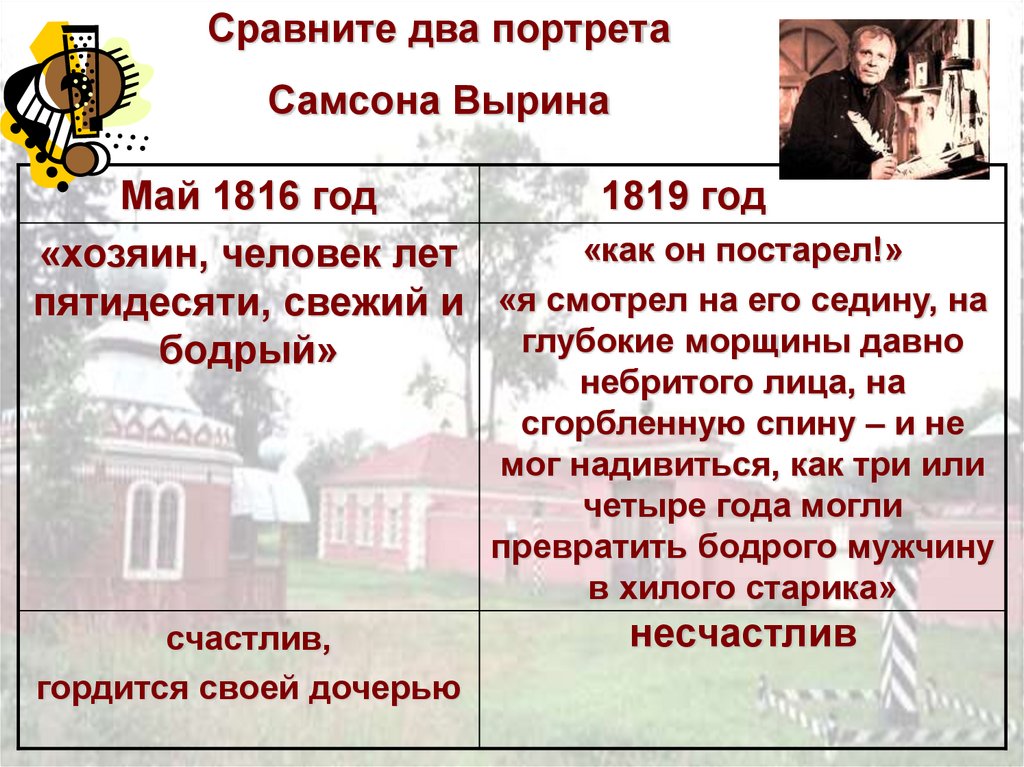 Сравните два портрета

Самсона Вырина

| Май 1816 год | 1819 год |
|---|---|
| «хозяин, человек лет пятидесяти, свежий и бодрый» | «как он постарел!» «я смотрел на его седину, на глубокие морщины давно небритого лица, на сгорбленную спину – и не мог надивиться, как три или четыре года могли превратить бодрого мужчину в хилого старика» |
| счастлив, гордится своей дочерью | несчастлив |